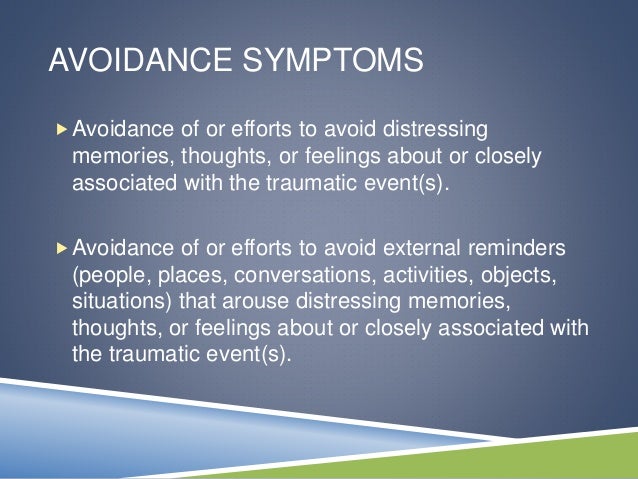 AVOIDANCE SYMPTOMS

▸ Avoidance of or efforts to avoid distressing memories, thoughts, or feelings about or closely associated with the traumatic event(s).

▸ Avoidance of or efforts to avoid external reminders (people, places, conversations, activities, objects, situations) that arouse distressing memories, thoughts, or feelings about or closely associated with the traumatic event(s).